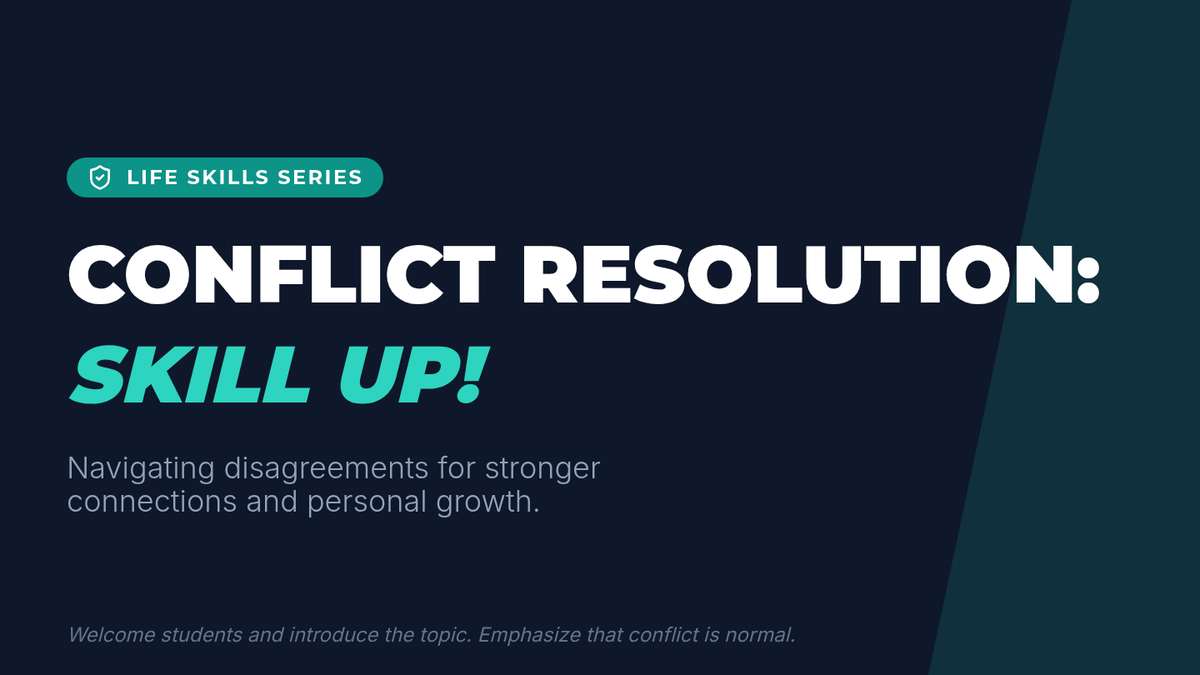 LIFE SKILLS SERIES

CONFLICT RESOLUTION:
SKILL UP!

Navigating disagreements for stronger connections and personal growth.

Welcome students and introduce the topic. Emphasize that conflict is normal.